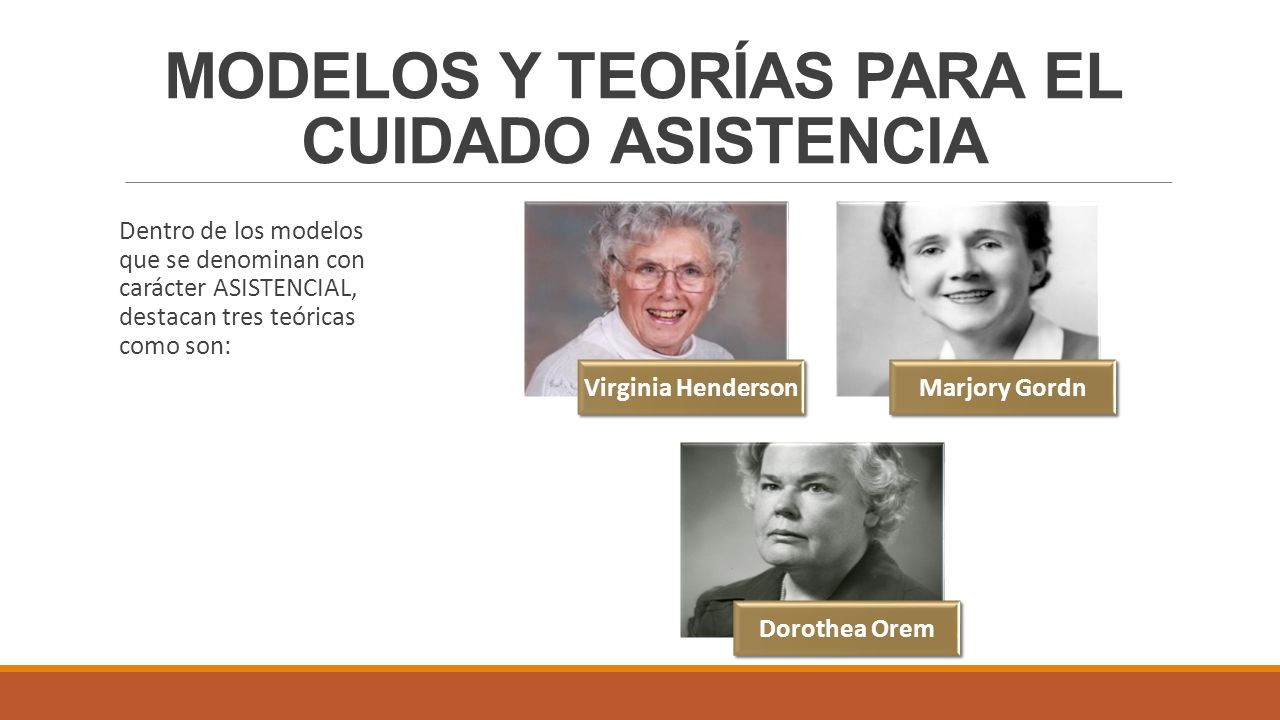 MODELOS Y TEORÍAS PARA EL CUIDADO ASISTENCIA

Dentro de los modelos que se denominan con carácter ASISTENCIAL, destacan tres teóricas como son:

Virginia Henderson

Marjory Gordn

Dorothea Orem